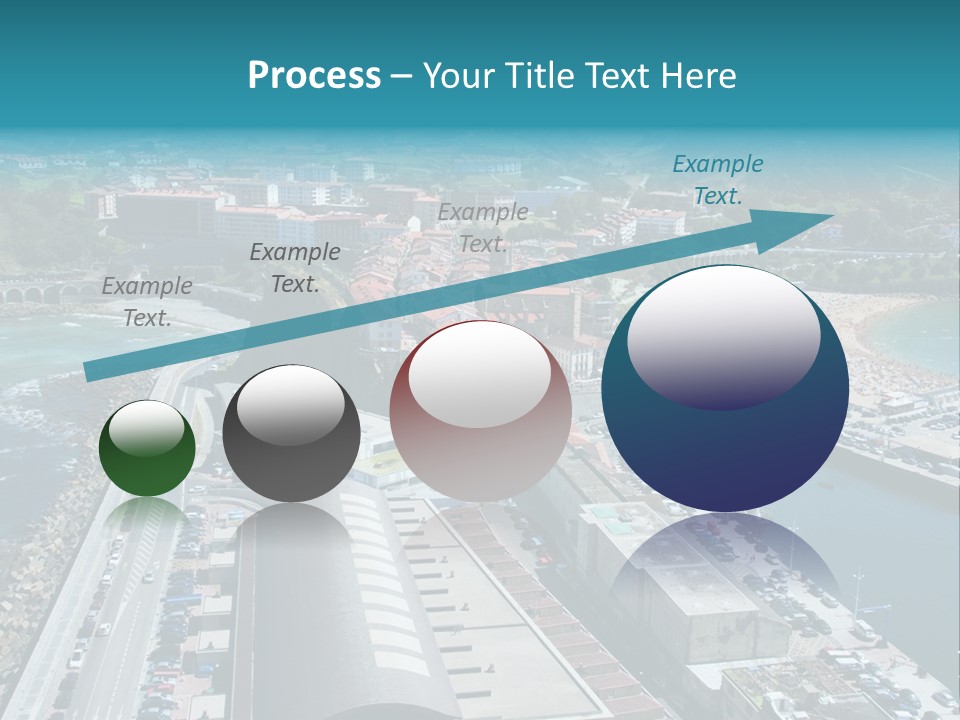 Process – Your Title Text Here

Example Text.

Example Text.

Example Text.

Example Text.